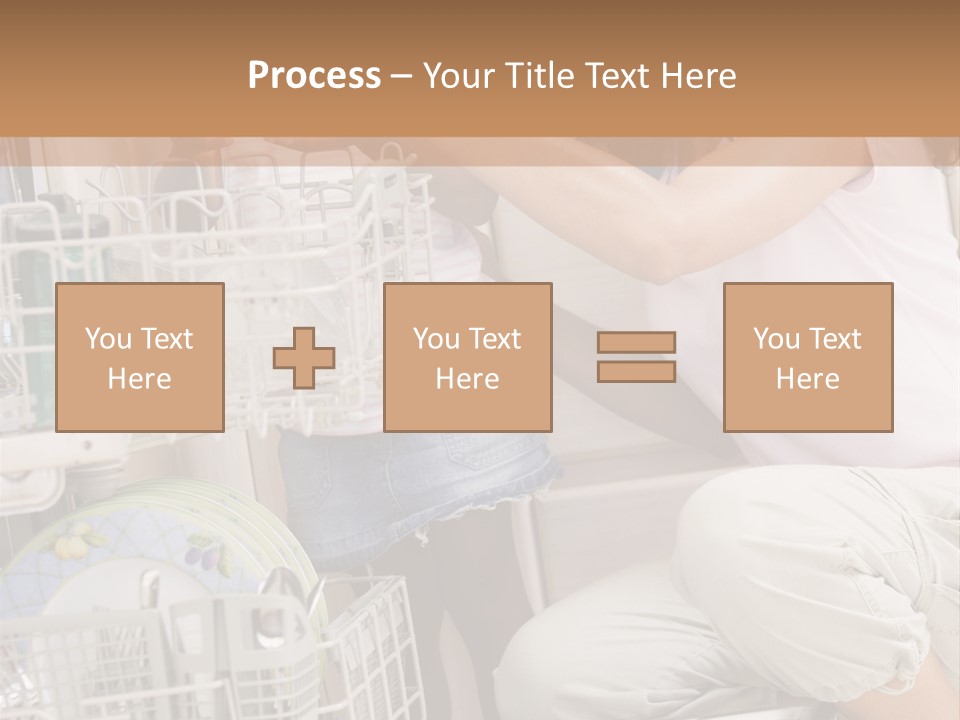 Process – Your Title Text Here

You Text Here

You Text Here

You Text Here